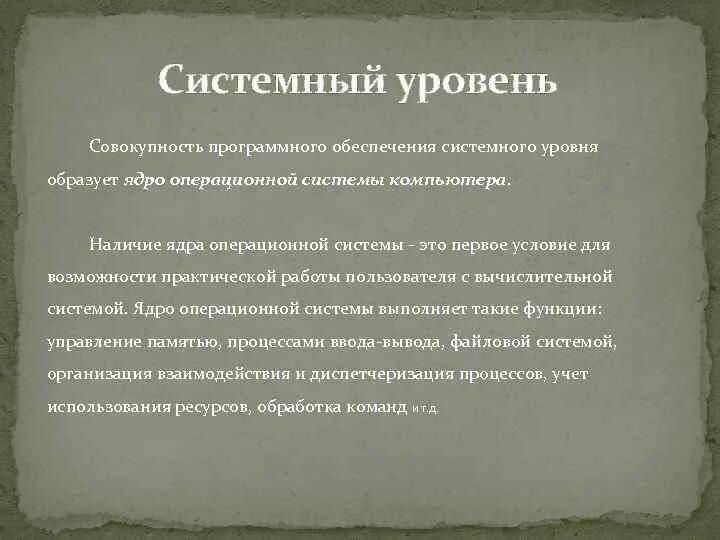 Системный уровень

Совокупность программного обеспечения системного уровня образует ядро операционной системы компьютера.

Наличие ядра операционной системы - это первое условие для возможности практической работы пользователя с вычислительной системой. Ядро операционной системы выполняет такие функции: управление памятью, процессами ввода-вывода, файловой системой, организация взаимодействия и диспетчеризация процессов, учет использования ресурсов, обработка команд и т.д.